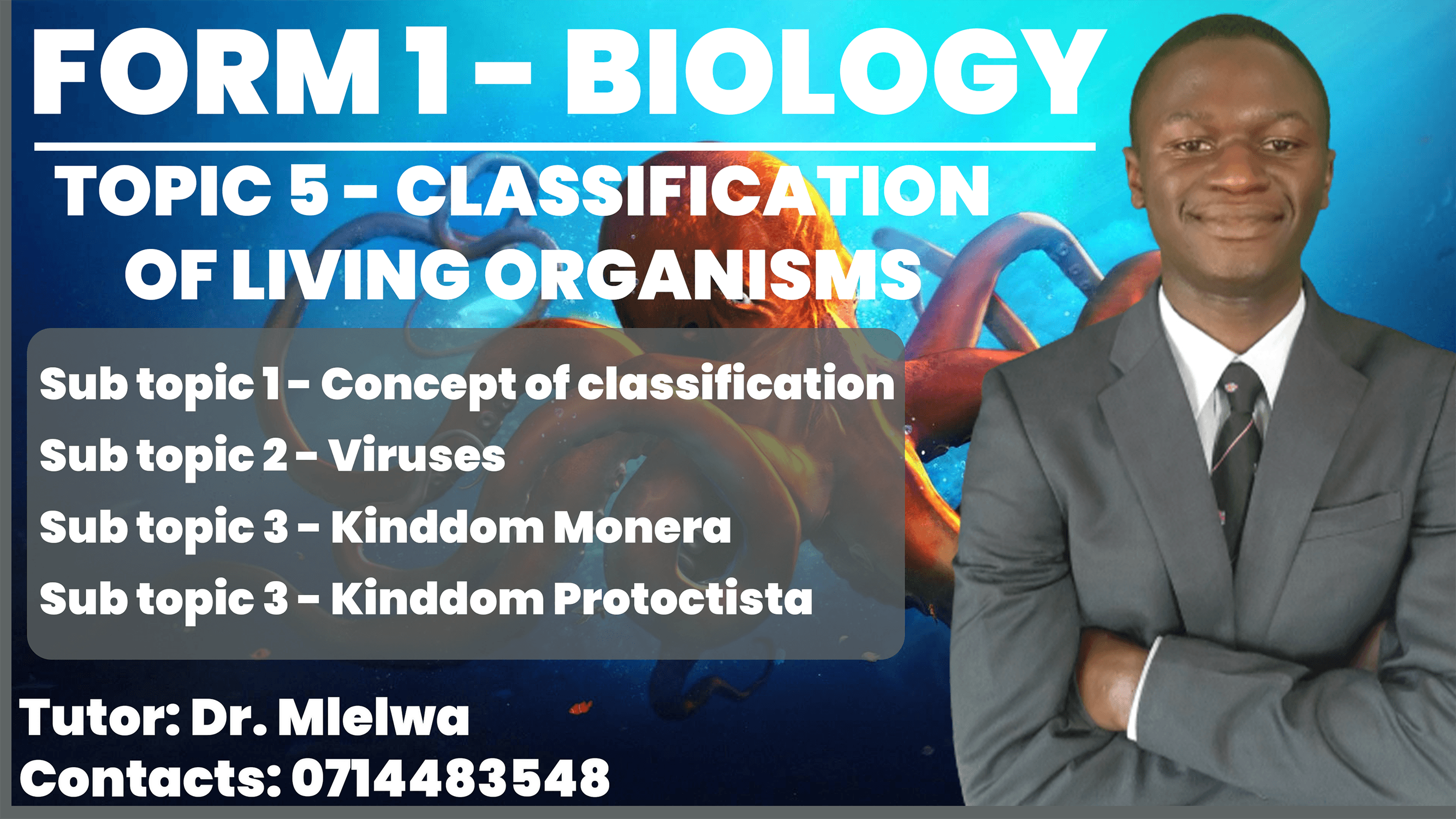 FORM 1 - BIOLOGY

TOPIC 5 - CLASSIFICATION OF LIVING ORGANISMS

Sub topic 1 - Concept of classification

Sub topic 2 - Viruses

Sub topic 3 - Kinddom Monera

Sub topic 3 - Kinddom Protoctista

Tutor: Dr. Mlelwa

Contacts: 0714483548